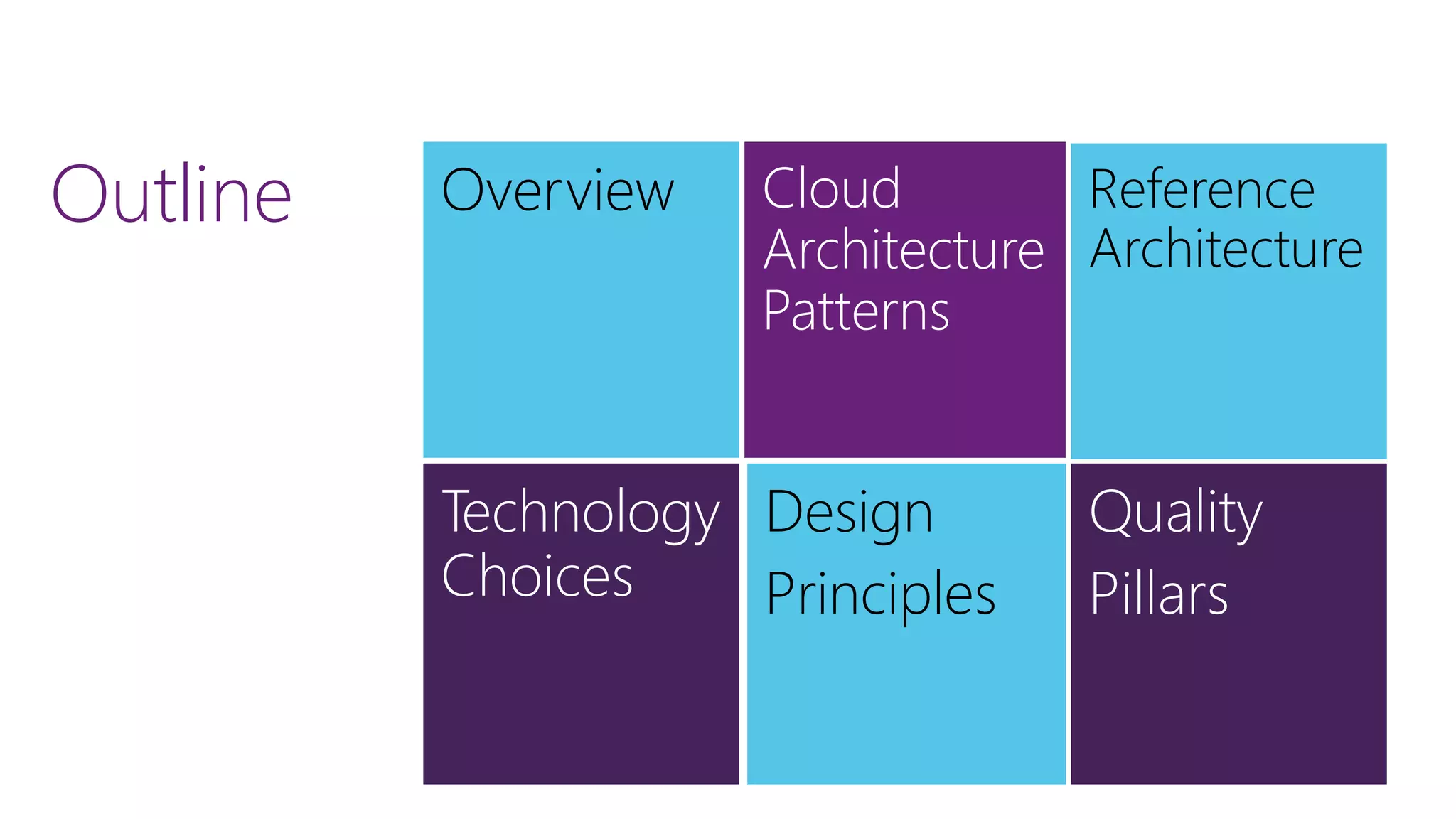 Outline

Overview

Cloud Architecture Patterns

Reference Architecture

Technology Choices

Design

Principles

Quality

Pillars